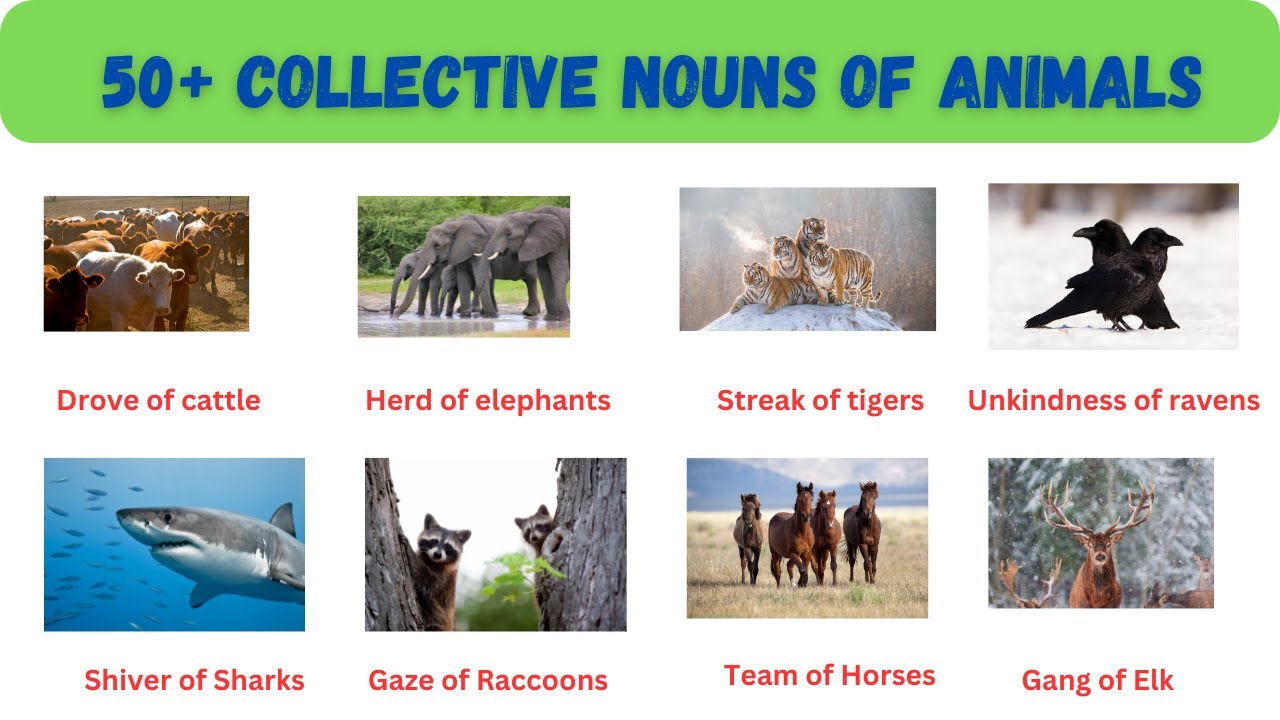 50+ COLLECTIVE NOUNS OF ANIMALS

Drove of cattle

Herd of elephants

Streak of tigers

Unkindness of ravens

Shiver of Sharks

Gaze of Raccoons

Team of Horses

Gang of Elk